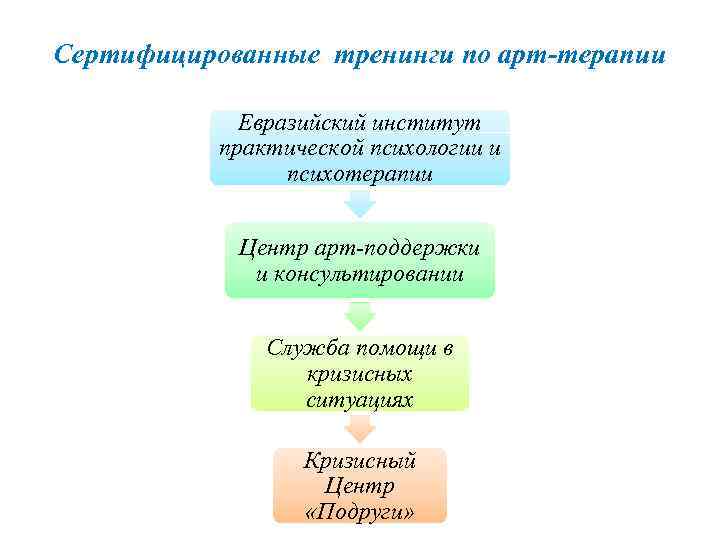 Сертифицированные тренинги по арт-терапии

Евразийский институт практической психологии и психотерапии

Центр арт-поддержки и консультировании

Служба помощи в кризисных ситуациях

Кризисный Центр «Подруги»